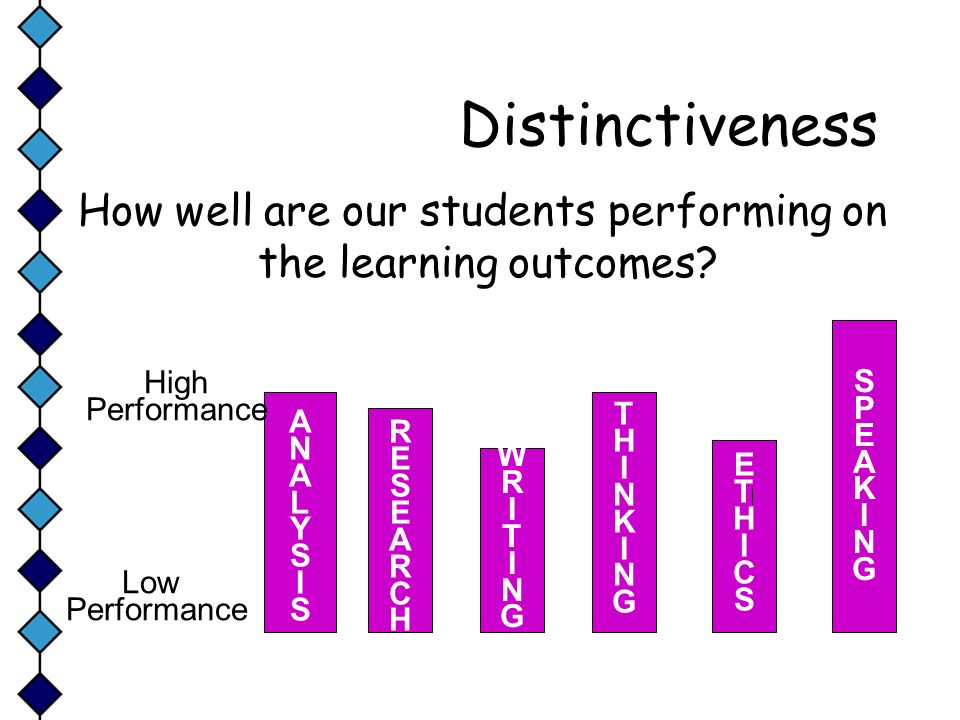 Distinctiveness

How well are our students performing on the learning outcomes?

High Performance

Low Performance

ANALYSIS

RESEARCH

WRITING

THINKING

ETHICS

SPEAKING